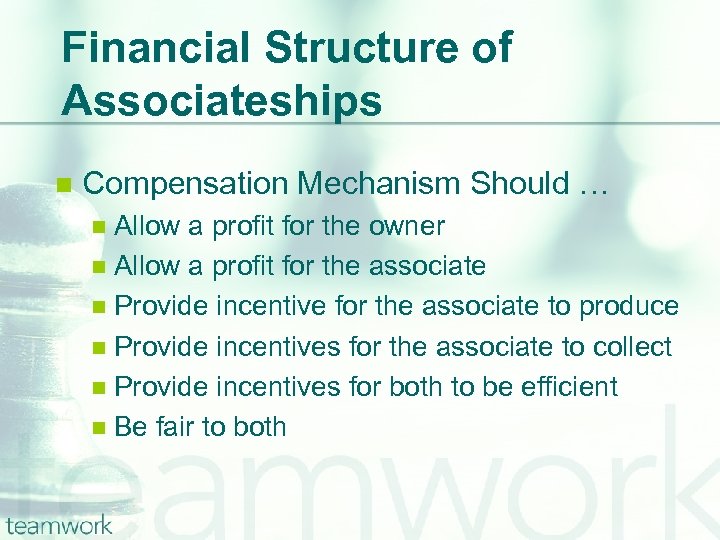 Financial Structure of Associateships

Compensation Mechanism Should …
Allow a profit for the owner
Allow a profit for the associate
Provide incentive for the associate to produce
Provide incentives for the associate to collect
Provide incentives for both to be efficient
Be fair to both

teamwork

teamwork